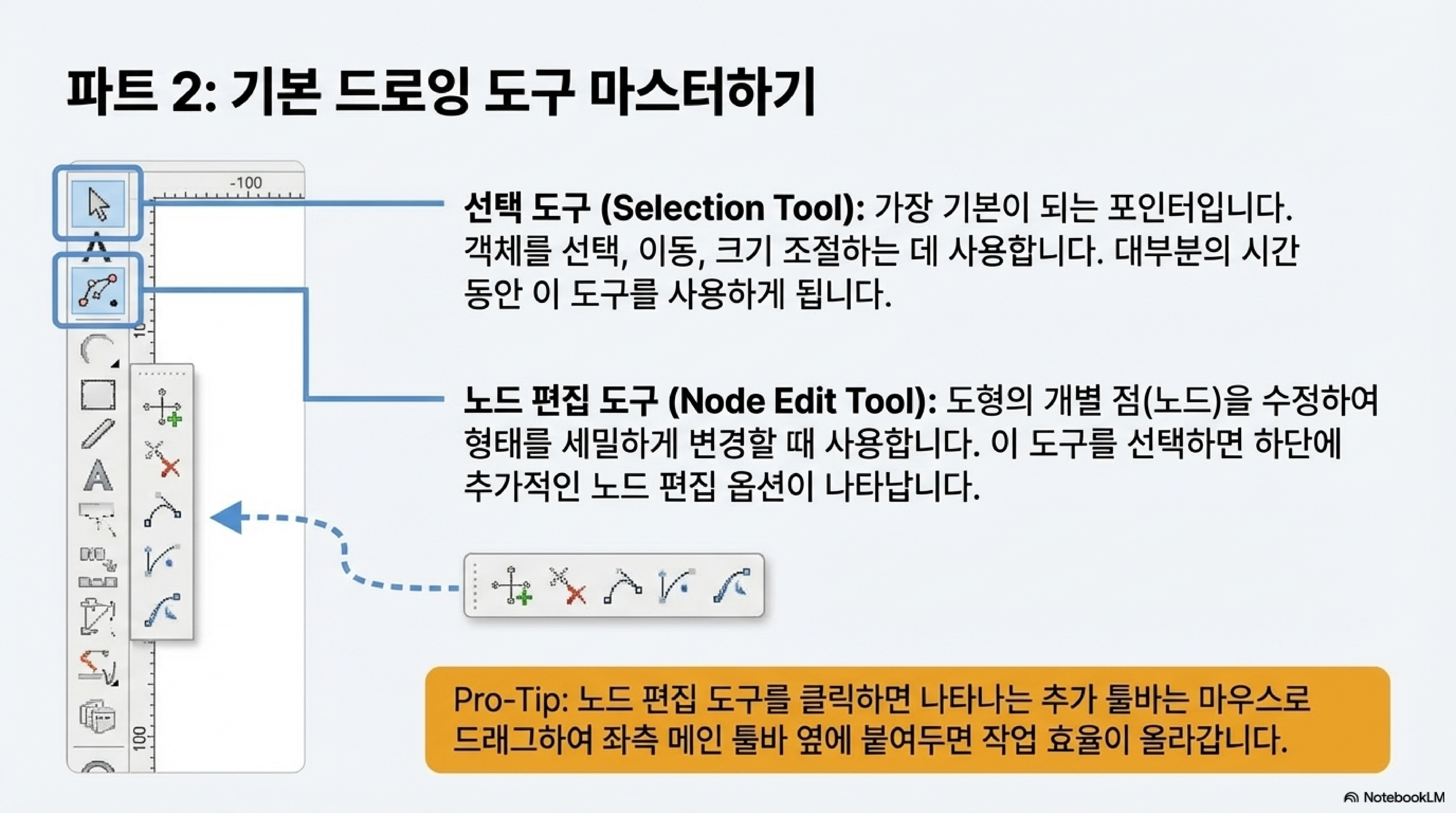 파트 2: 기본 드로잉 도구 마스터하기

-100

10

100

선택 도구 (Selection Tool): 가장 기본이 되는 포인터입니다. 객체를 선택, 이동, 크기 조절하는 데 사용합니다. 대부분의 시간 동안 이 도구를 사용하게 됩니다.

노드 편집 도구 (Node Edit Tool): 도형의 개별 점(노드)을 수정하여 형태를 세밀하게 변경할 때 사용합니다. 이 도구를 선택하면 하단에 추가적인 노드 편집 옵션이 나타납니다.

Pro-Tip: 노드 편집 도구를 클릭하면 나타나는 추가 툴바는 마우스로 드래그하여 좌측 메인 툴바 옆에 붙여두면 작업 효율이 올라갑니다.

NotebookLM